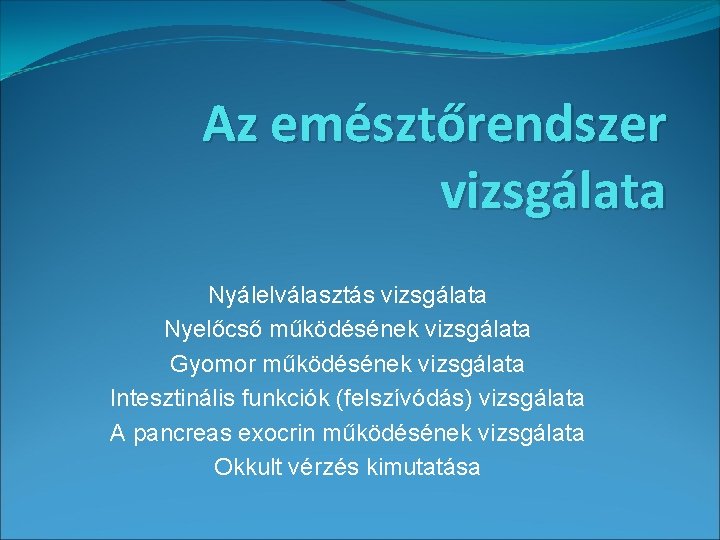 Az emésztőrendszer vizsgálata

Nyálelválasztás vizsgálata
Nyelőcső működésének vizsgálata
Gyomor működésének vizsgálata
Intesztinális funkciók (felszívódás) vizsgálata
A pancreas exocrin működésének vizsgálata
Okkult vérzés kimutatása